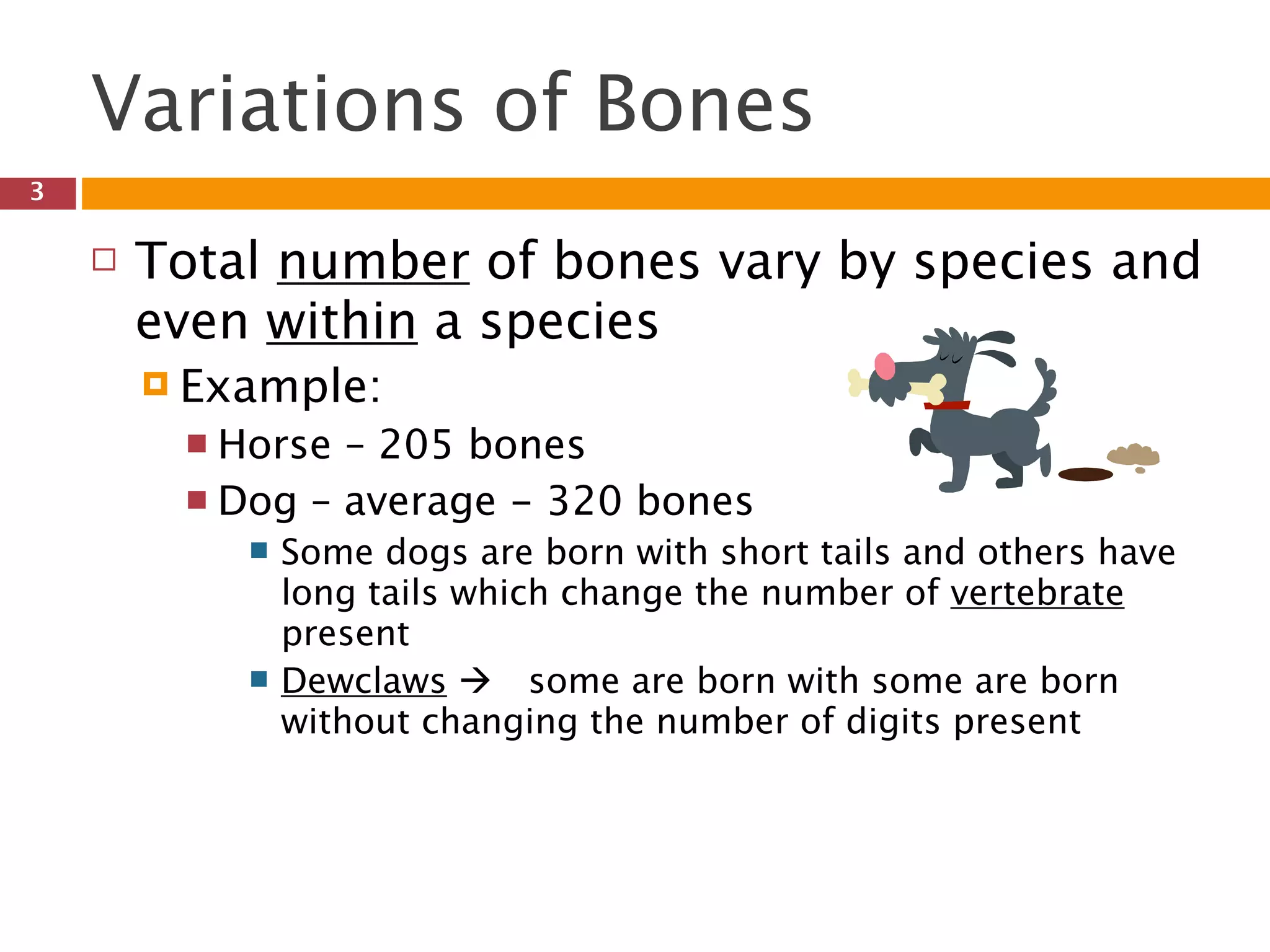 Variations of Bones

3

Total number of bones vary by species and even within a species

Example:

Horse – 205 bones

Dog – average – 320 bones

Some dogs are born with short tails and others have long tails which change the number of vertebrate present

Dewclaws → some are born with some are born without changing the number of digits present